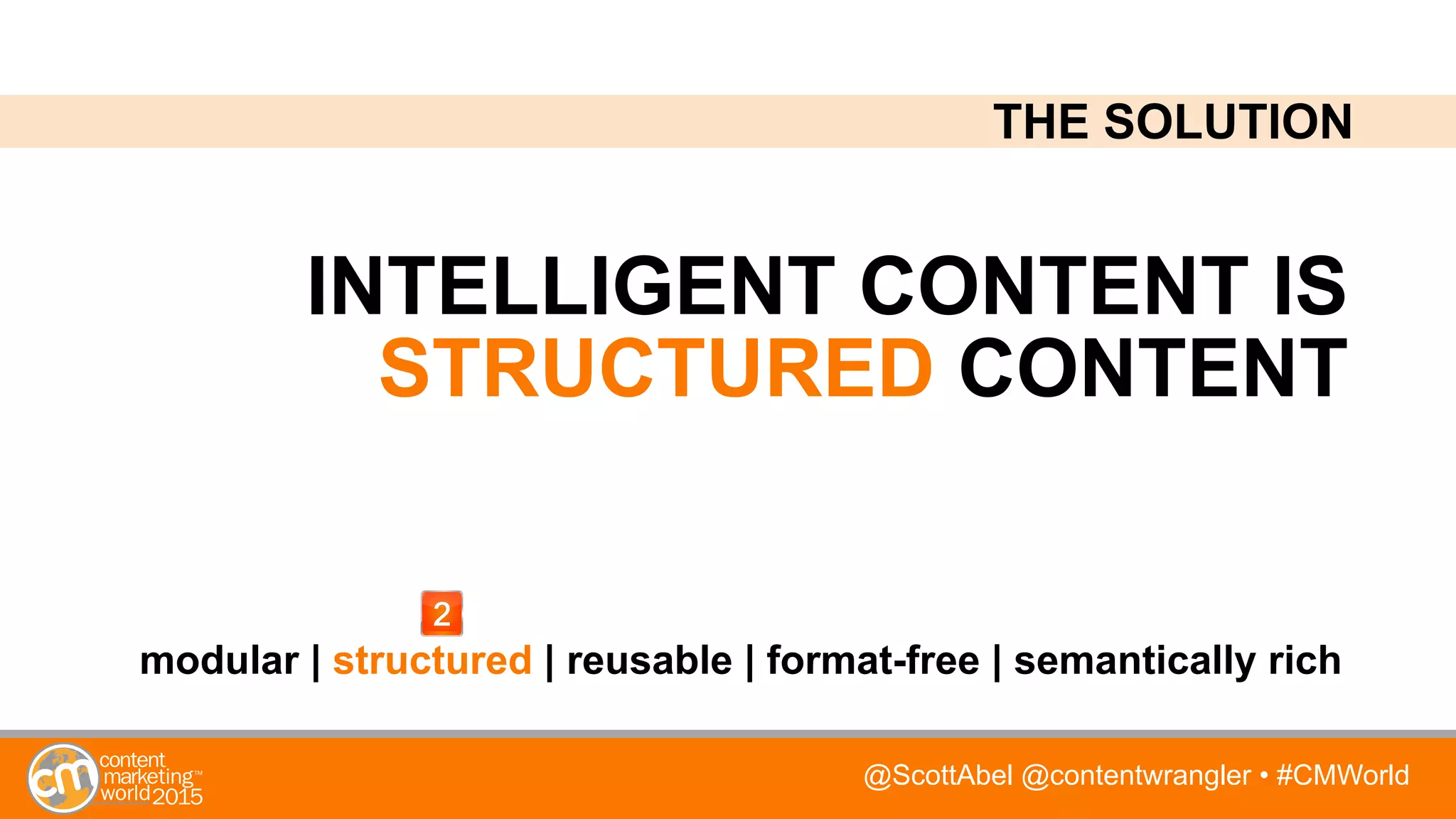 THE SOLUTION

INTELLIGENT CONTENT IS STRUCTURED CONTENT

2

modular | structured | reusable | format-free | semantically rich

cm content marketing™ world 2015

@ScottAbel @contentwrangler • #CMWorld